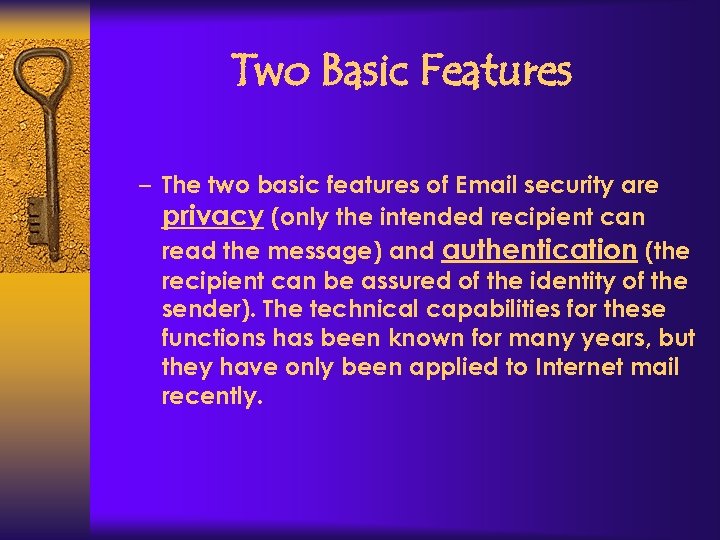 Two Basic Features

– The two basic features of Email security are privacy (only the intended recipient can read the message) and authentication (the recipient can be assured of the identity of the sender). The technical capabilities for these functions has been known for many years, but they have only been applied to Internet mail recently.